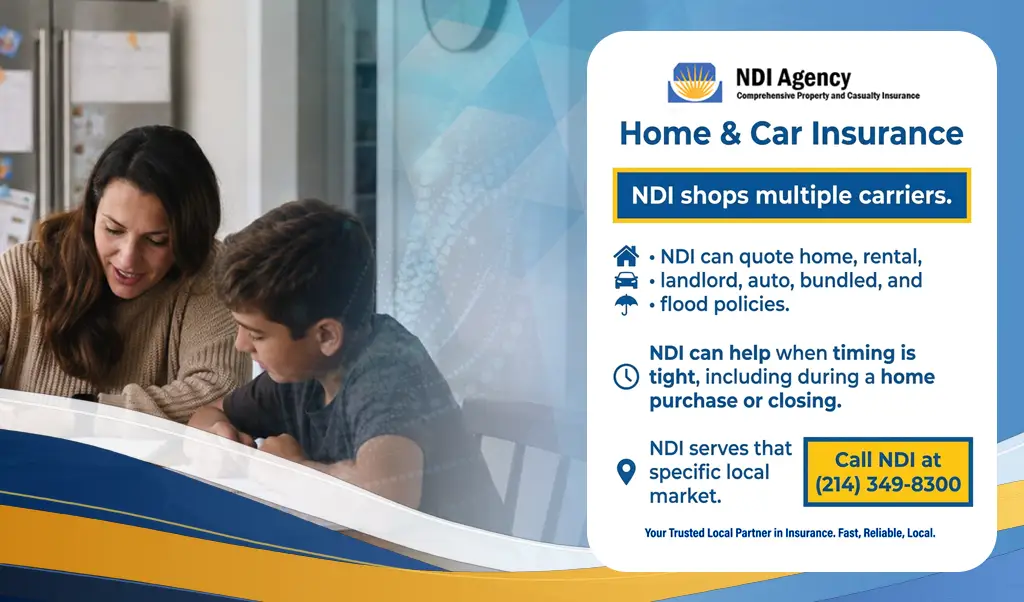 NDI Agency
Comprehensive Property and Casualty Insurance

Home & Car Insurance

NDI shops multiple carriers.

• NDI can quote home, rental,
• landlord, auto, bundled, and
• flood policies.

NDI can help when timing is tight, including during a home purchase or closing.

NDI serves that specific local market.

Call NDI at (214) 349-8300

Your Trusted Local Partner in Insurance. Fast, Reliable, Local.